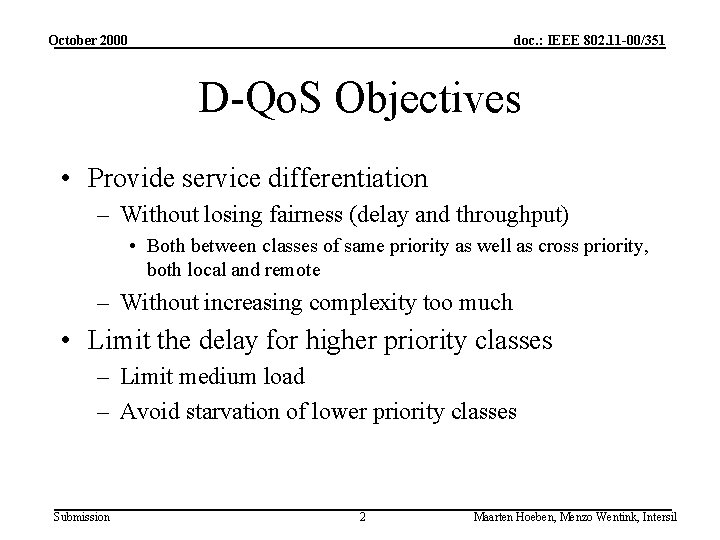 October 2000

doc.: IEEE 802.11-00/351

D-QoS Objectives

• Provide service differentiation
  – Without losing fairness (delay and throughput)
    • Both between classes of same priority as well as cross priority, both local and remote
  – Without increasing complexity too much
• Limit the delay for higher priority classes
  – Limit medium load
  – Avoid starvation of lower priority classes

Submission

2

Maarten Hoeben, Menzo Wentink, Intersil